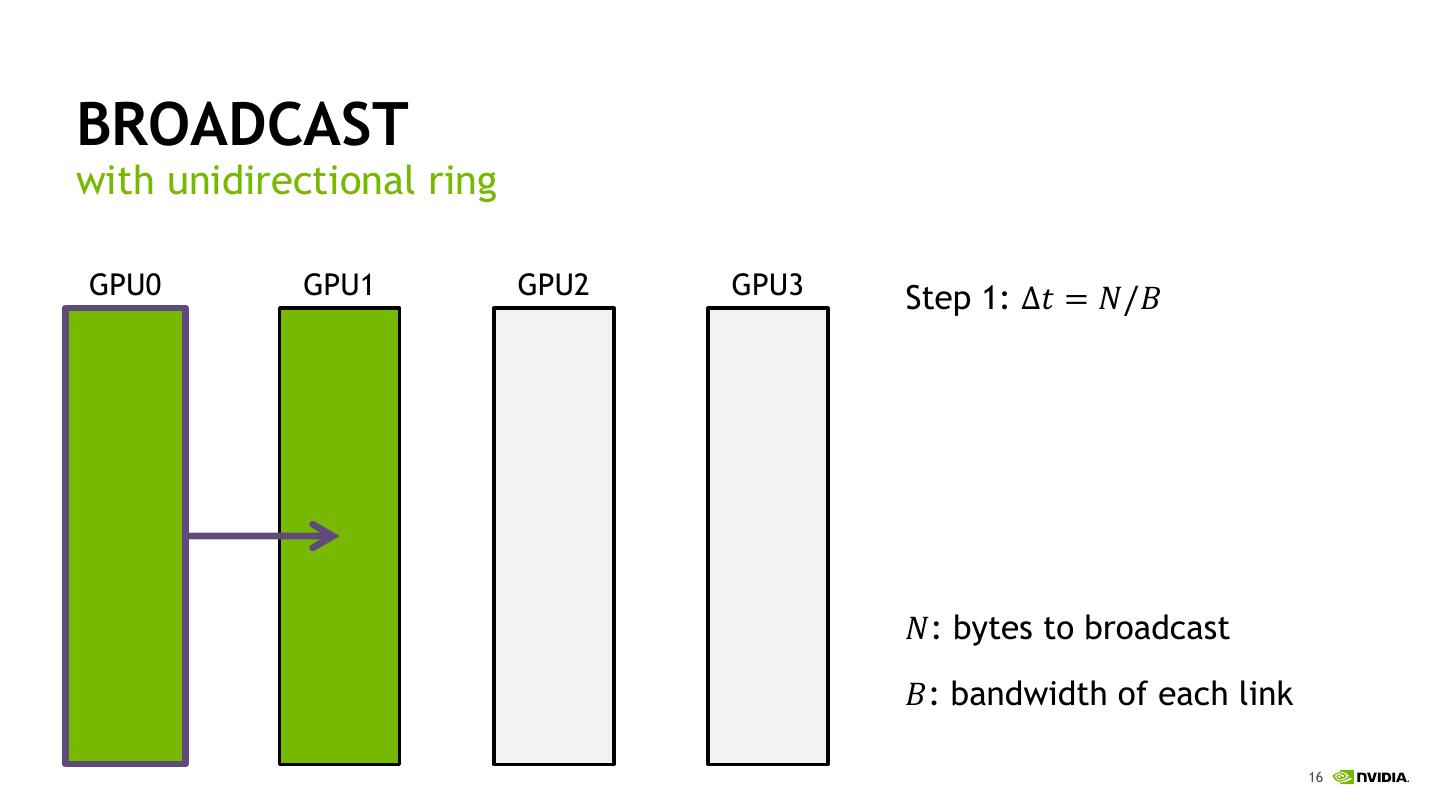 BROADCAST
with unidirectional ring

GPU0 GPU1 GPU2 GPU3

Step 1: $\Delta t = N/B$

$N$: bytes to broadcast

$B$: bandwidth of each link

16 NVIDIA.